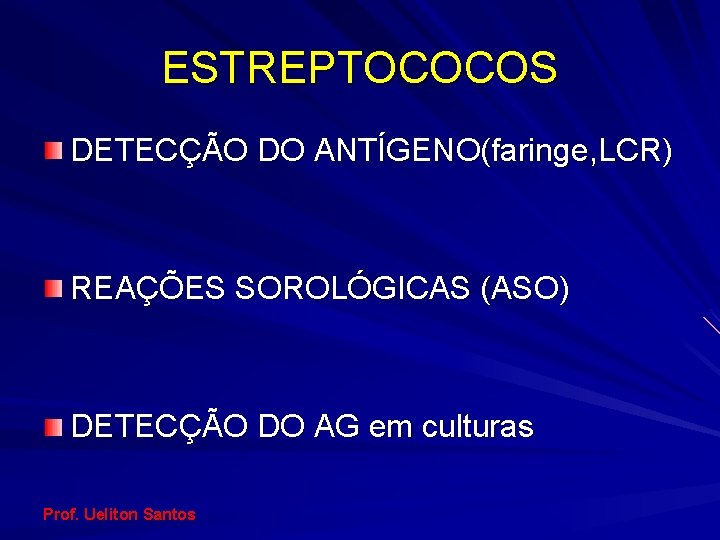 ESTREPTOCOCOS

DETECÇÃO DO ANTÍGENO(faringe,LCR)

REAÇÕES SOROLÓGICAS (ASO)

DETECÇÃO DO AG em culturas

Prof. Ueliton Santos